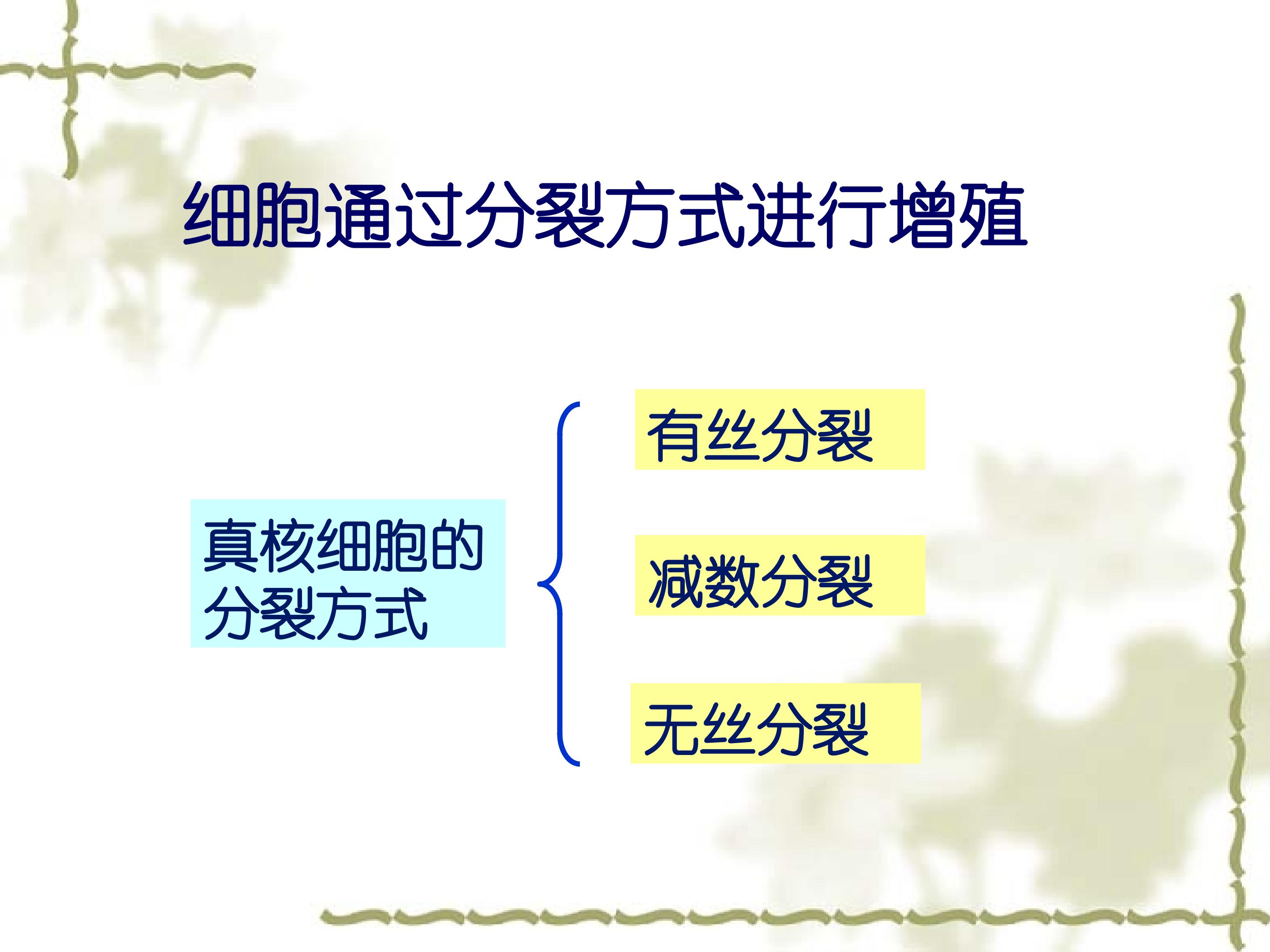 细胞通过分裂方式进行增殖

真核细胞的分裂方式

有丝分裂

减数分裂

无丝分裂